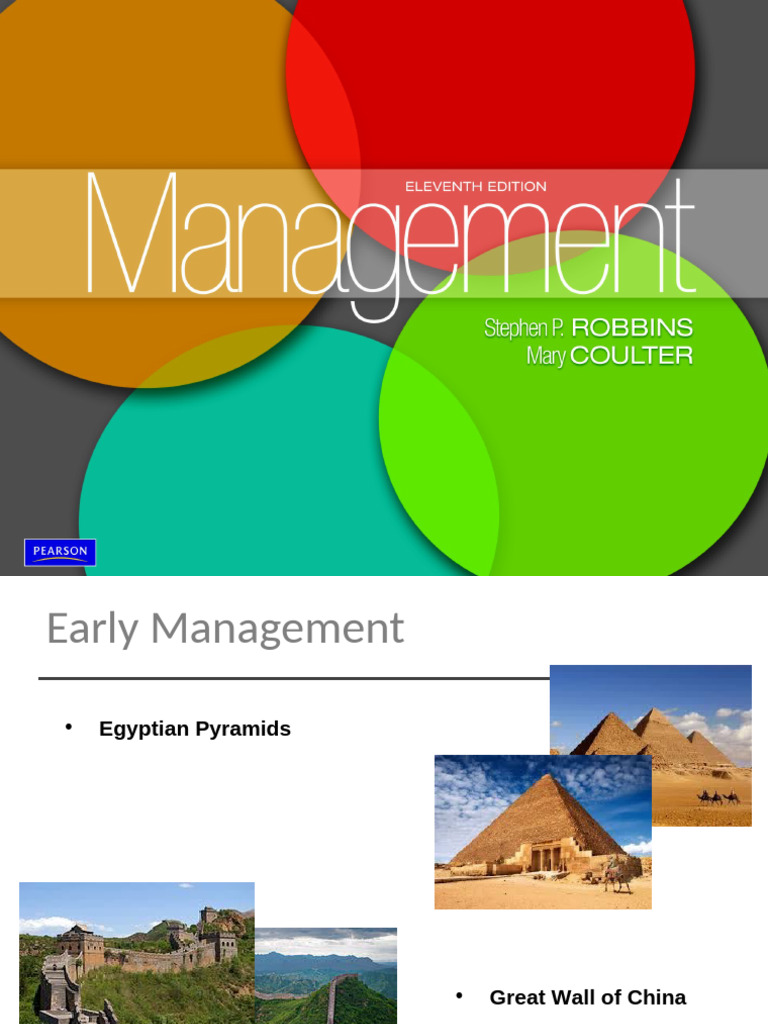 ELEVENTH EDITION
Management
Stephen P. ROBBINS
Mary COULTER
PEARSON

Early Management

• Egyptian Pyramids

• Great Wall of China